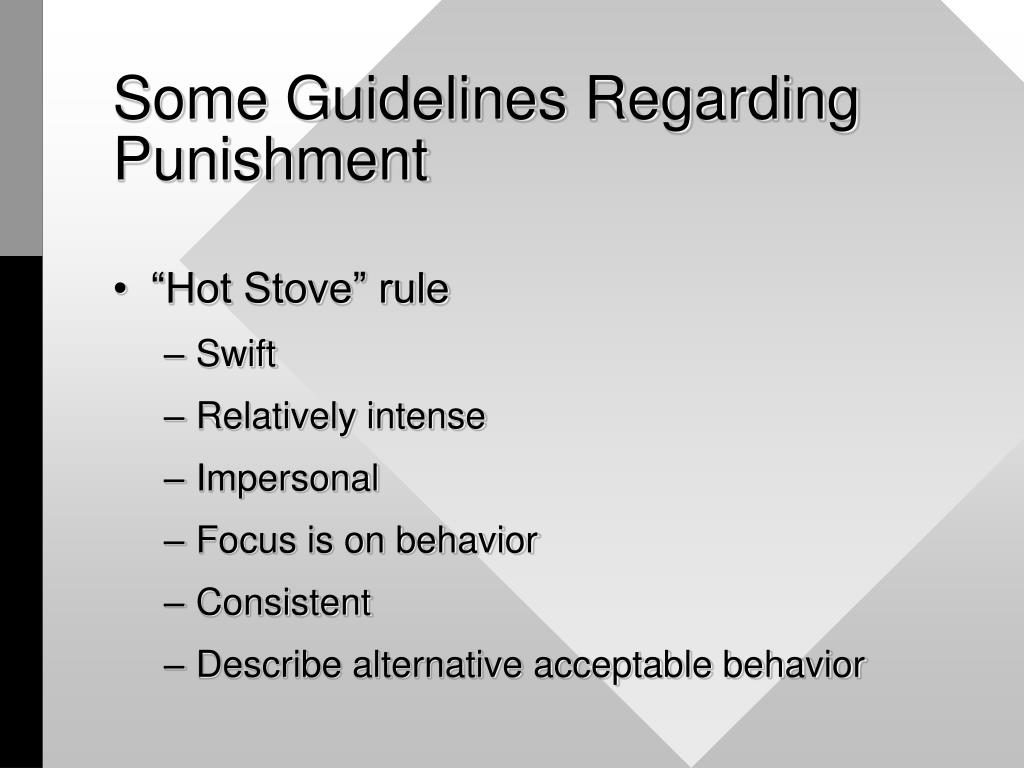 Some Guidelines Regarding Punishment

• “Hot Stove” rule
– Swift
– Relatively intense
– Impersonal
– Focus is on behavior
– Consistent
– Describe alternative acceptable behavior